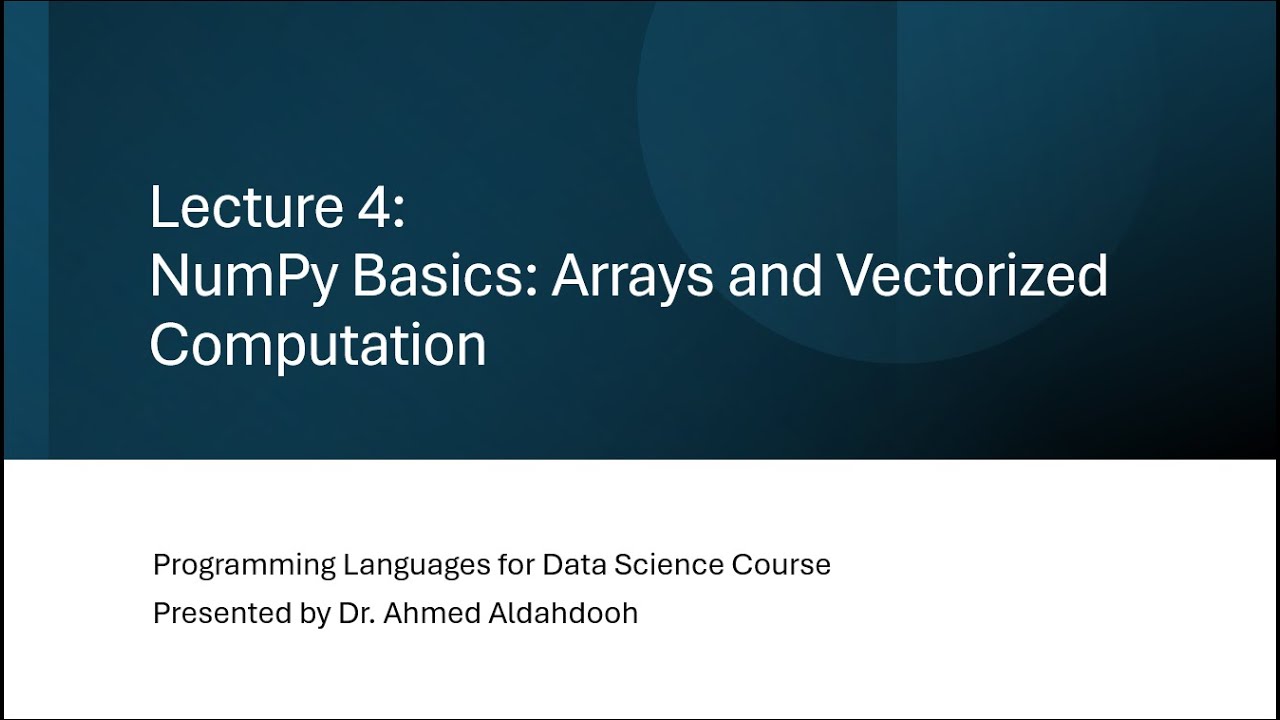 Lecture 4:
NumPy Basics: Arrays and Vectorized Computation

Programming Languages for Data Science Course
Presented by Dr. Ahmed Aldahdooh